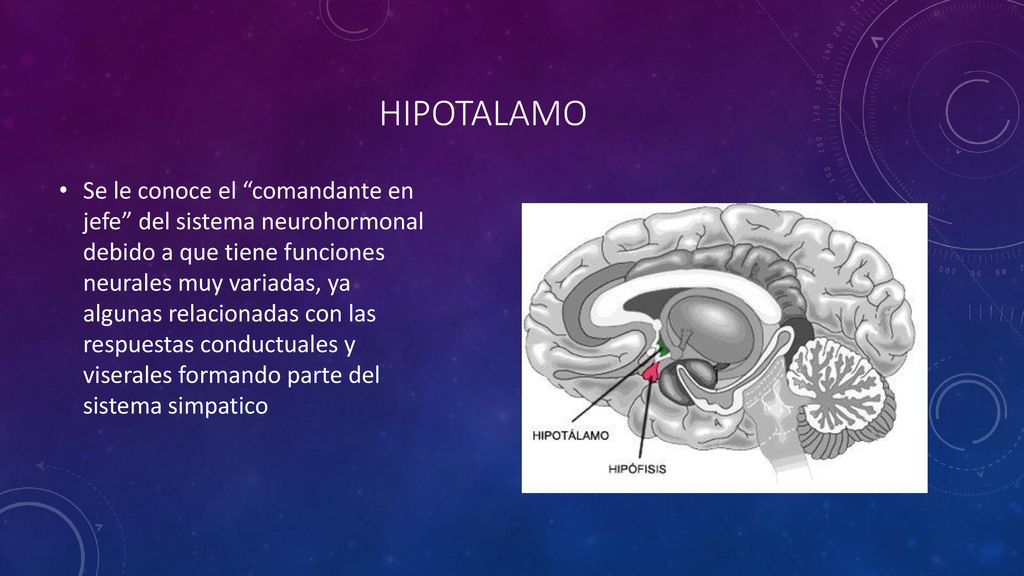 HIPOTALAMO

• Se le conoce el “comandante en jefe” del sistema neurohormonal debido a que tiene funciones neurales muy variadas, ya algunas relacionadas con las respuestas conductuales y viserales formando parte del sistema simpatico

HIPOTÁLAMO

HIPÓFISIS